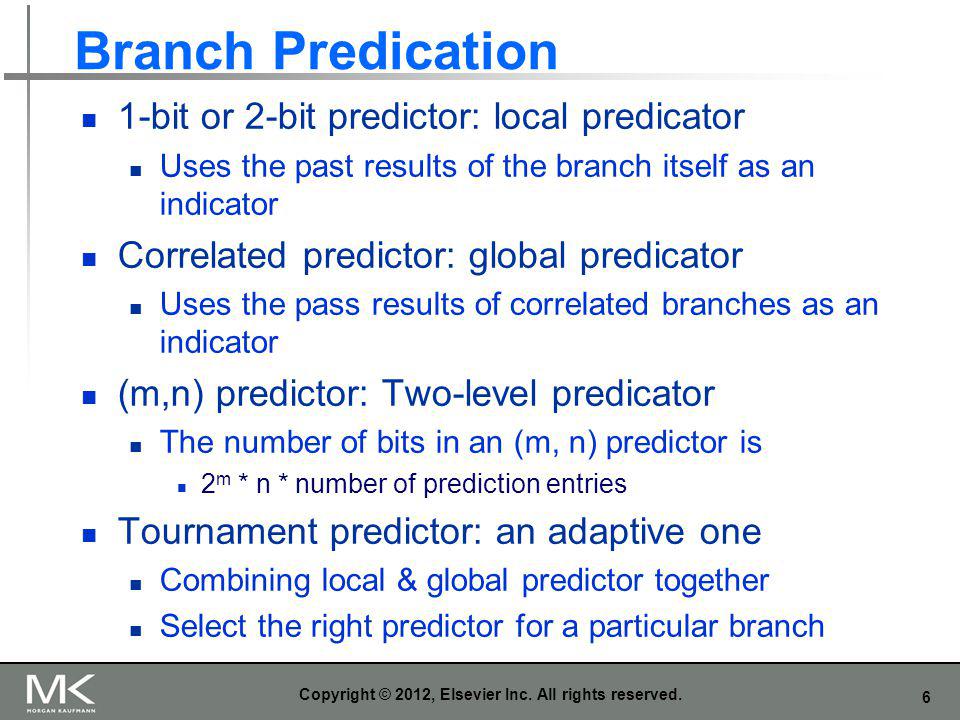 Branch Predication

- 1-bit or 2-bit predictor: local predicator
  - Uses the past results of the branch itself as an indicator
- Correlated predictor: global predicator
  - Uses the pass results of correlated branches as an indicator
- (m,n) predictor: Two-level predicator
  - The number of bits in an (m, n) predictor is
    - $2^m$ * n * number of prediction entries
- Tournament predictor: an adaptive one
  - Combining local & global predictor together
  - Select the right predictor for a particular branch

MK MORGAN KAUFMANN

Copyright © 2012, Elsevier Inc. All rights reserved.

6